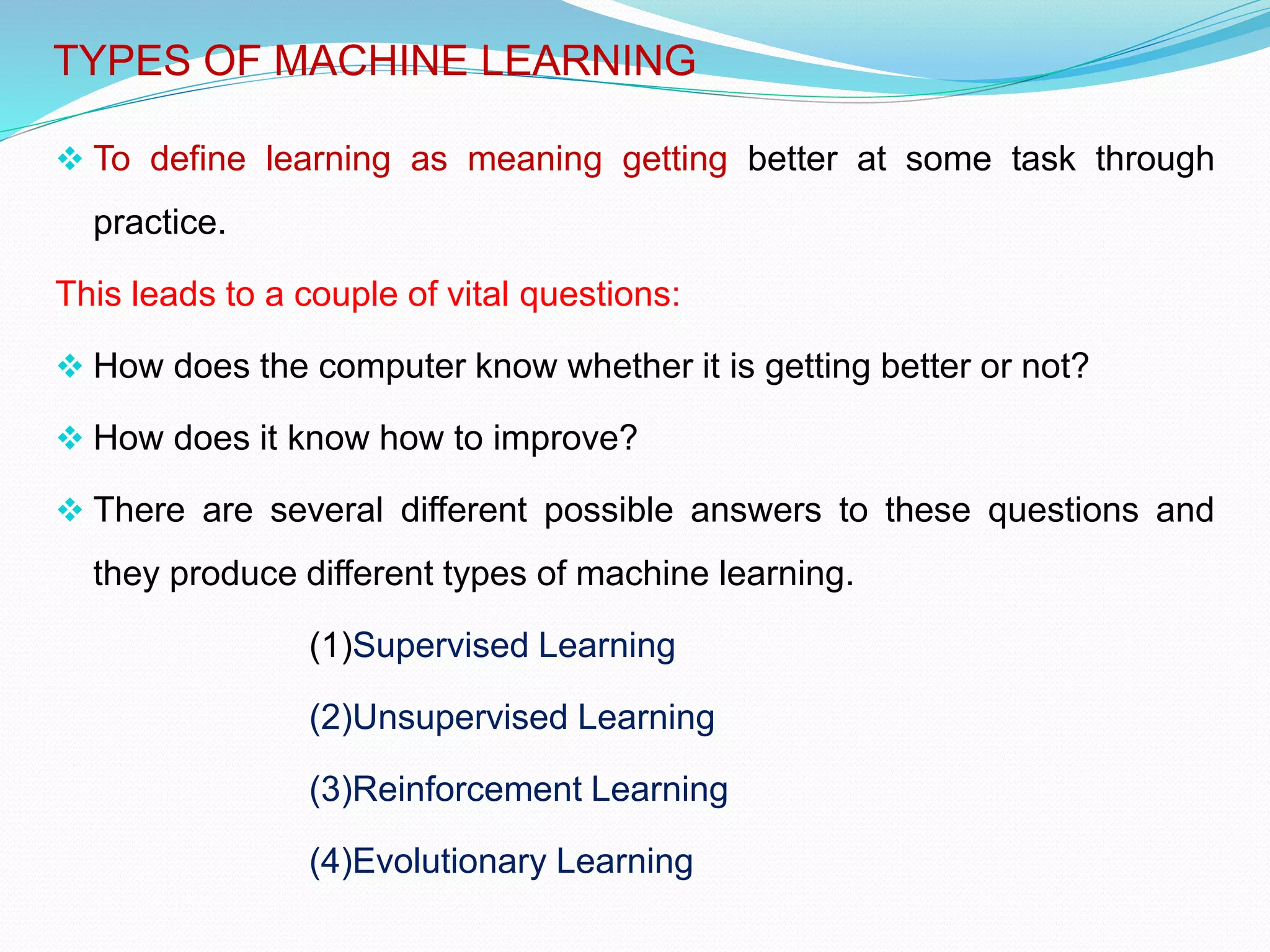 TYPES OF MACHINE LEARNING

❖ To define learning as meaning getting better at some task through practice.

This leads to a couple of vital questions:

❖ How does the computer know whether it is getting better or not?

❖ How does it know how to improve?

❖ There are several different possible answers to these questions and they produce different types of machine learning.

(1)Supervised Learning

(2)Unsupervised Learning

(3)Reinforcement Learning

(4)Evolutionary Learning